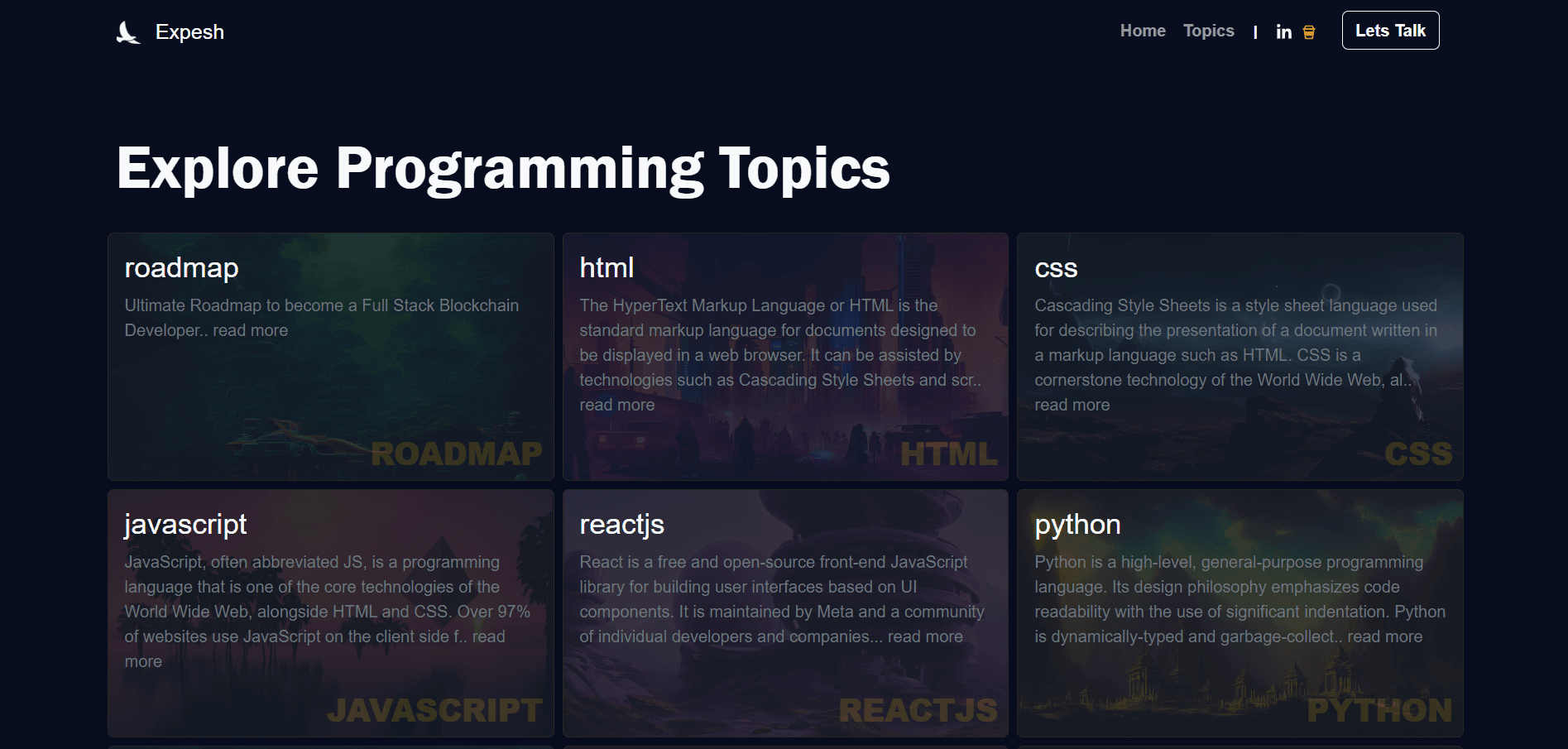 Expesh

Home Topics | in

Lets Talk

Explore Programming Topics

roadmap

Ultimate Roadmap to become a Full Stack Blockchain Developer.. read more

ROADMAP

html

The HyperText Markup Language or HTML is the standard markup language for documents designed to be displayed in a web browser. It can be assisted by technologies such as Cascading Style Sheets and scr.. read more

HTML

css

Cascading Style Sheets is a style sheet language used for describing the presentation of a document written in a markup language such as HTML. CSS is a cornerstone technology of the World Wide Web, al.. read more

CSS

javascript

JavaScript, often abbreviated JS, is a programming language that is one of the core technologies of the World Wide Web, alongside HTML and CSS. Over 97% of websites use JavaScript on the client side f.. read more

JAVASCRIPT

reactjs

React is a free and open-source front-end JavaScript library for building user interfaces based on UI components. It is maintained by Meta and a community of individual developers and companies... read more

REACTJS

python

Python is a high-level, general-purpose programming language. Its design philosophy emphasizes code readability with the use of significant indentation. Python is dynamically-typed and garbage-collect.. read more

PYTHON